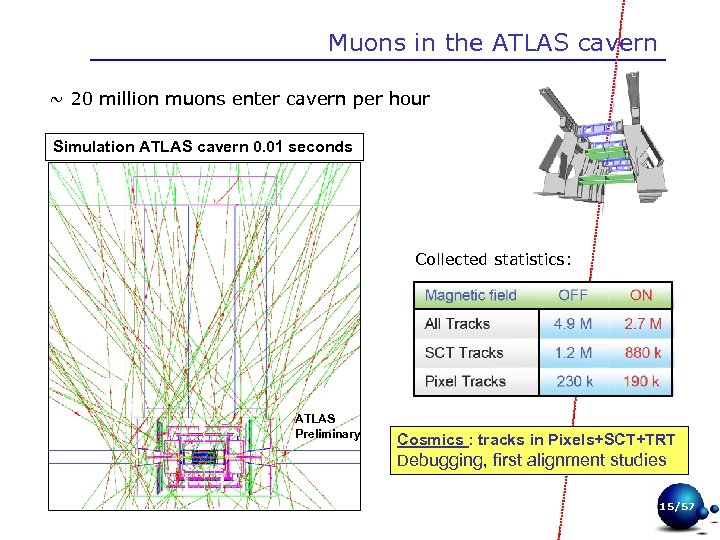 Muons in the ATLAS cavern

~ 20 million muons enter cavern per hour

Simulation ATLAS cavern 0.01 seconds

ATLAS Preliminary

Collected statistics:

| Magnetic field | OFF | ON |
|---|---|---|
| All Tracks | 4.9 M | 2.7 M |
| SCT Tracks | 1.2 M | 880 k |
| Pixel Tracks | 230 k | 190 k |

Cosmics : tracks in Pixels+SCT+TRT
Debugging, first alignment studies

15/57